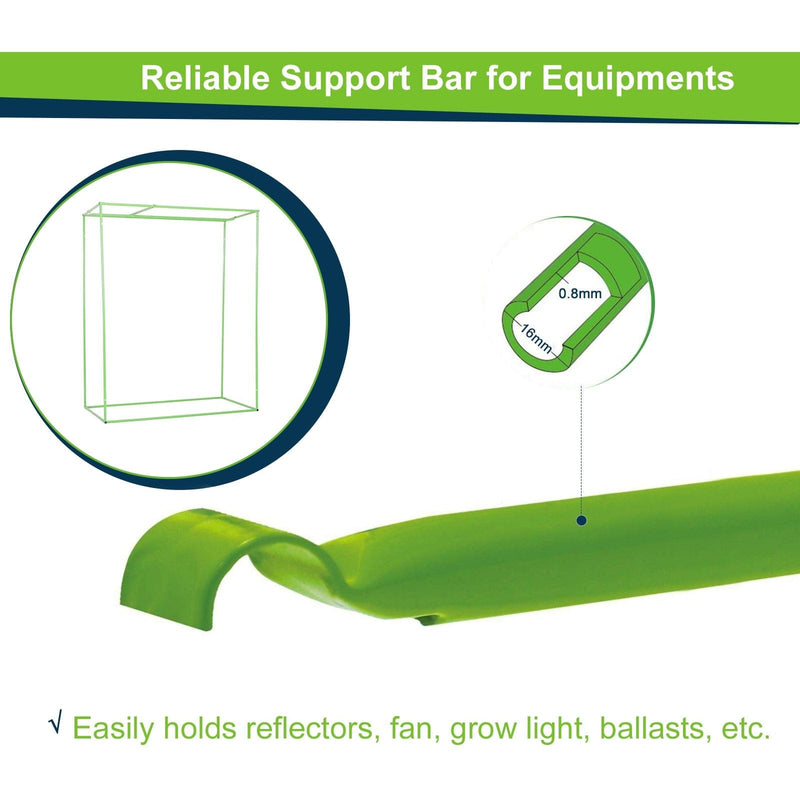 Reliable Support Bar for Equipments

0.8mm

16mm

√ Easily holds reflectors, fan, grow light, ballasts, etc.